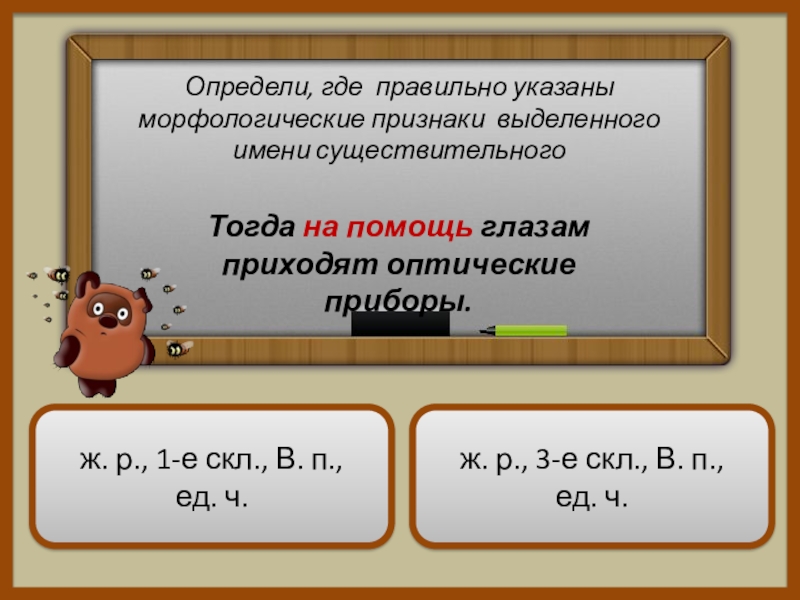 Определи, где правильно указаны морфологические признаки выделенного имени существительного

Тогда на помощь глазам приходят оптические приборы.

ж. р., 1-е скл., В. п., ед. ч.

ж. р., 3-е скл., В. п., ед. ч.